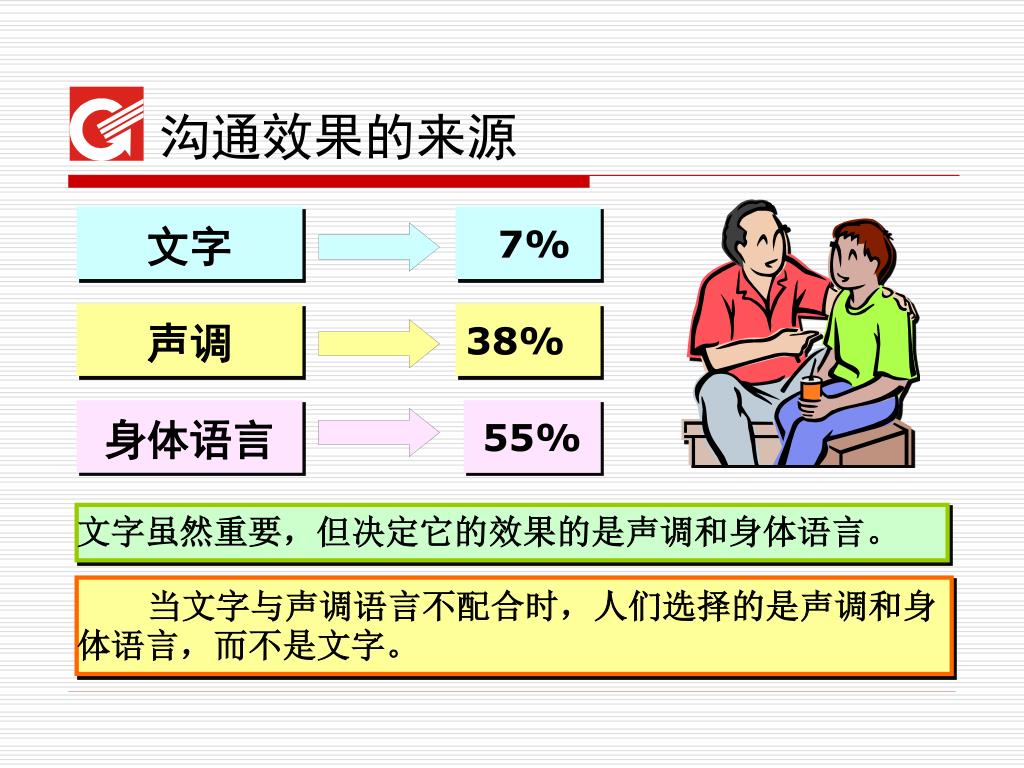 沟通效果的来源

文字

7%

声调

38%

身体语言

55%

文字虽然重要，但决定它的效果的是声调和身体语言。

当文字与声调语言不配合时，人们选择的是声调和身体语言，而不是文字。